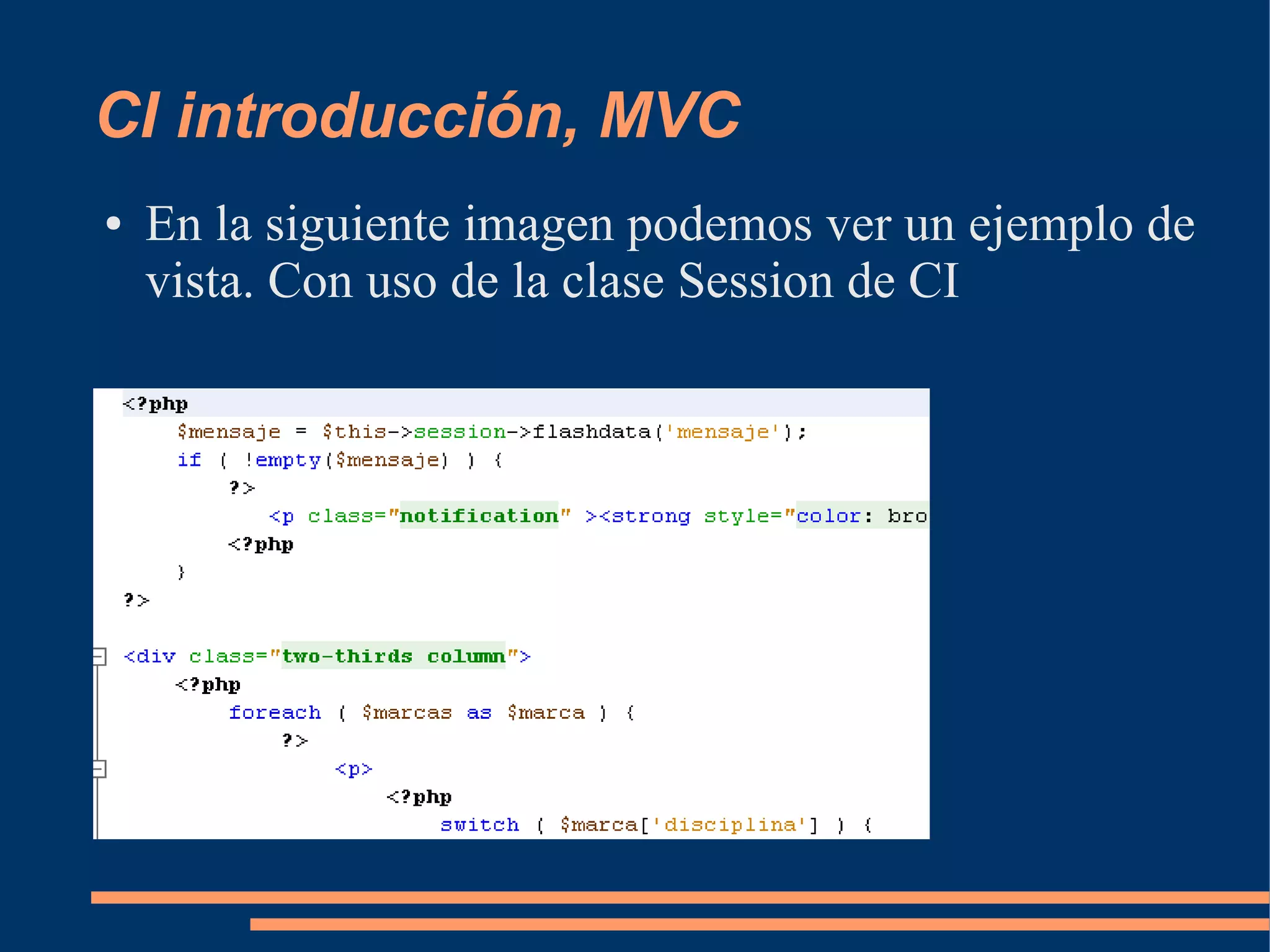 CI introducción, MVC

• En la siguiente imagen podemos ver un ejemplo de vista. Con uso de la clase Session de CI

<?php
    $mensaje = $this->session->flashdata('mensaje');
    if ( !empty($mensaje) ) {
        ?>
            <p class="notification" ><strong style="color: bro
        <?php
    }
?>

<div class="two-thirds column">
    <?php
        foreach ( $marcas as $marca ) {
            ?>
                <p>
                    <?php
                        switch ( $marca['disciplina'] ) {